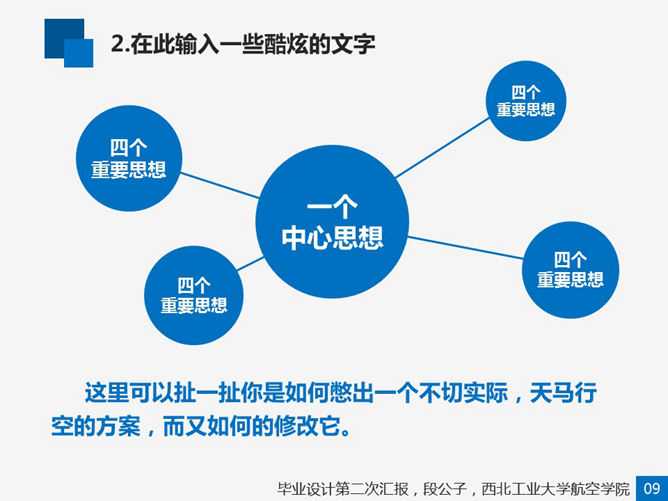 2.在此输入一些酷炫的文字

四个
重要思想

四个
重要思想

一个
中心思想

四个
重要思想

四个
重要思想

这里可以扯一扯你是如何憋出一个不切实际，天马行空的方案，而又如何的修改它。

毕业设计第二次汇报，段公子，西北工业大学航空学院 09